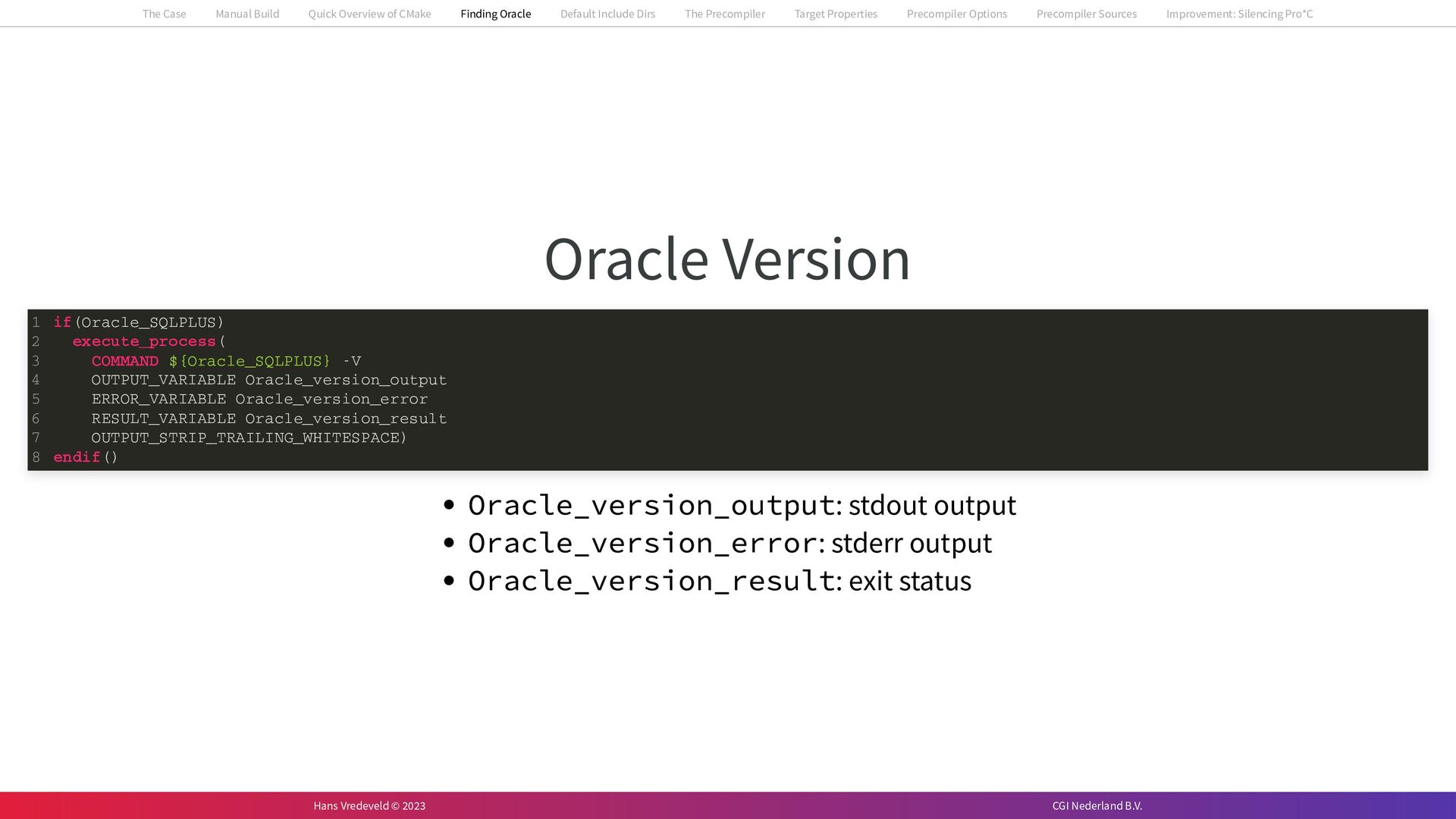 The Case Manual Build Quick Overview of CMake Finding Oracle Default Include Dirs The Precompiler Target Properties Precompiler Options Precompiler Sources Improvement: Silencing Pro*C

Oracle Version

1 if(Oracle_SQLPLUS)
2   execute_process(
3     COMMAND ${Oracle_SQLPLUS} -V
4     OUTPUT_VARIABLE Oracle_version_output
5     ERROR_VARIABLE Oracle_version_error
6     RESULT_VARIABLE Oracle_version_result
7     OUTPUT_STRIP_TRAILING_WHITESPACE)
8 endif()

• Oracle_version_output: stdout output
• Oracle_version_error: stderr output
• Oracle_version_result: exit status

Hans Vredeveld © 2023 CGI Nederland B.V.